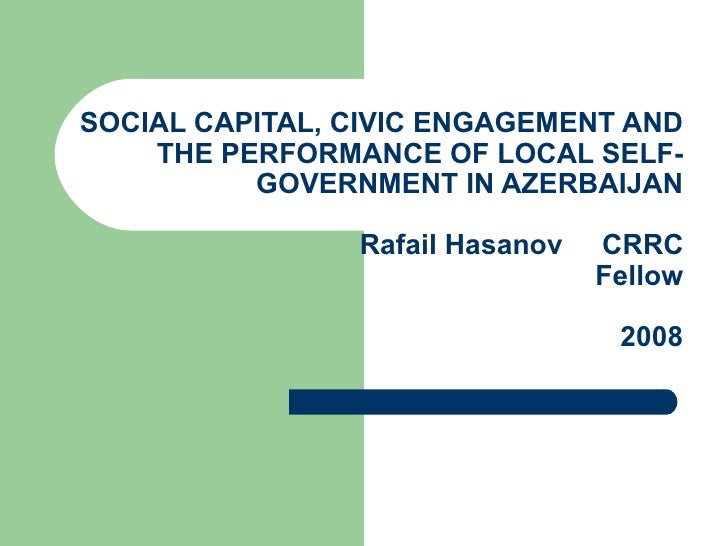 SOCIAL CAPITAL, CIVIC ENGAGEMENT AND THE PERFORMANCE OF LOCAL SELF-GOVERNMENT IN AZERBAIJAN

Rafail Hasanov CRRC Fellow

2008